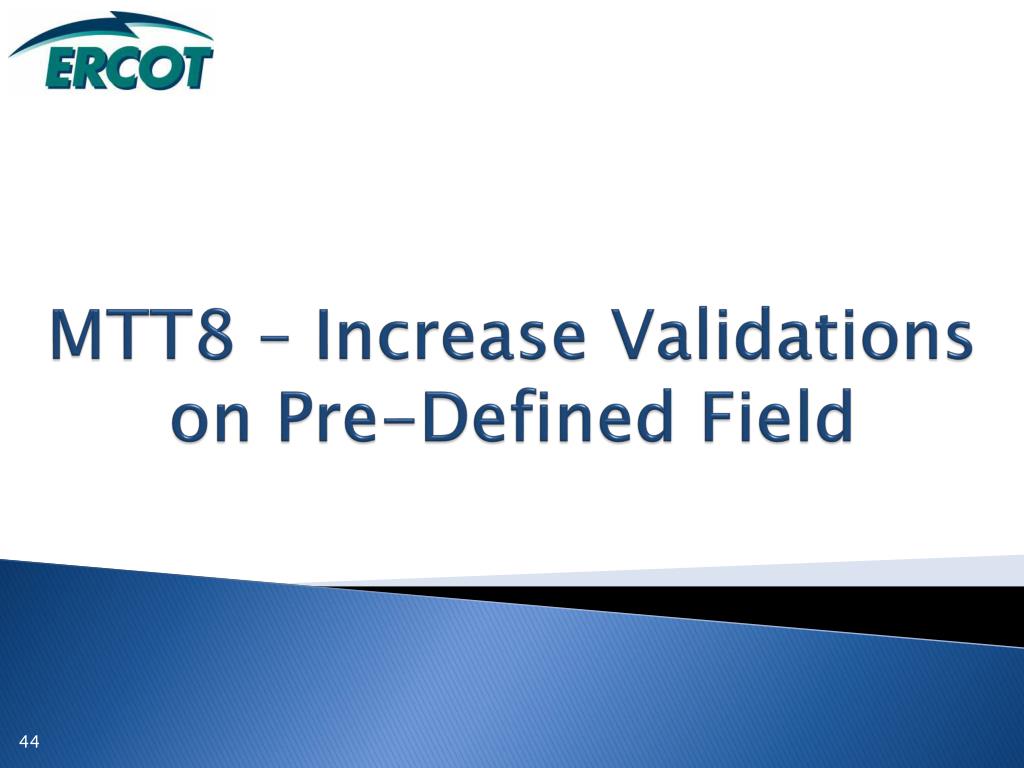 ERCOT

MTT8 – Increase Validations on Pre-Defined Field

44